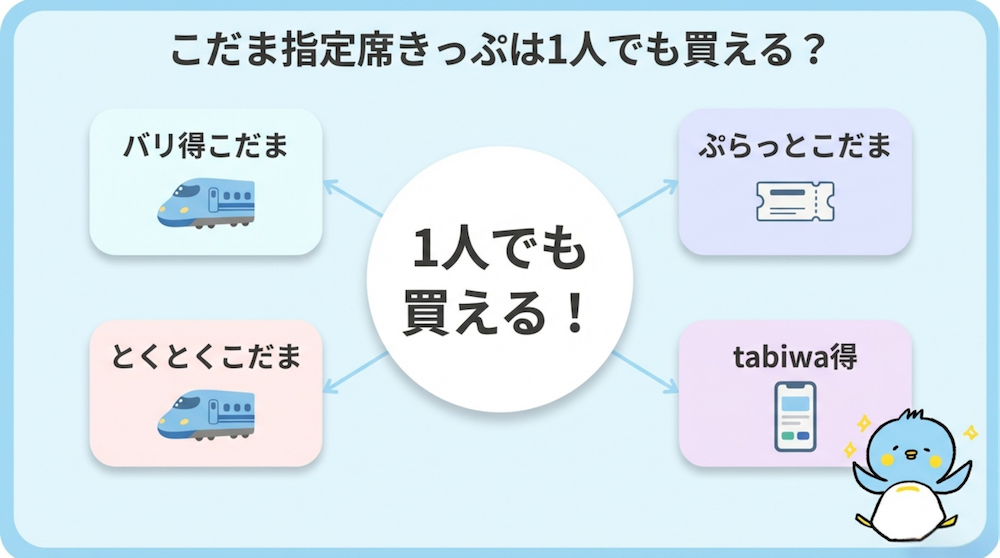 こだま指定席きっぷは1人でも買える？

バリ得こだま

ぷらっとこだま

1人でも買える！

とくとくこだま

tabiwa得